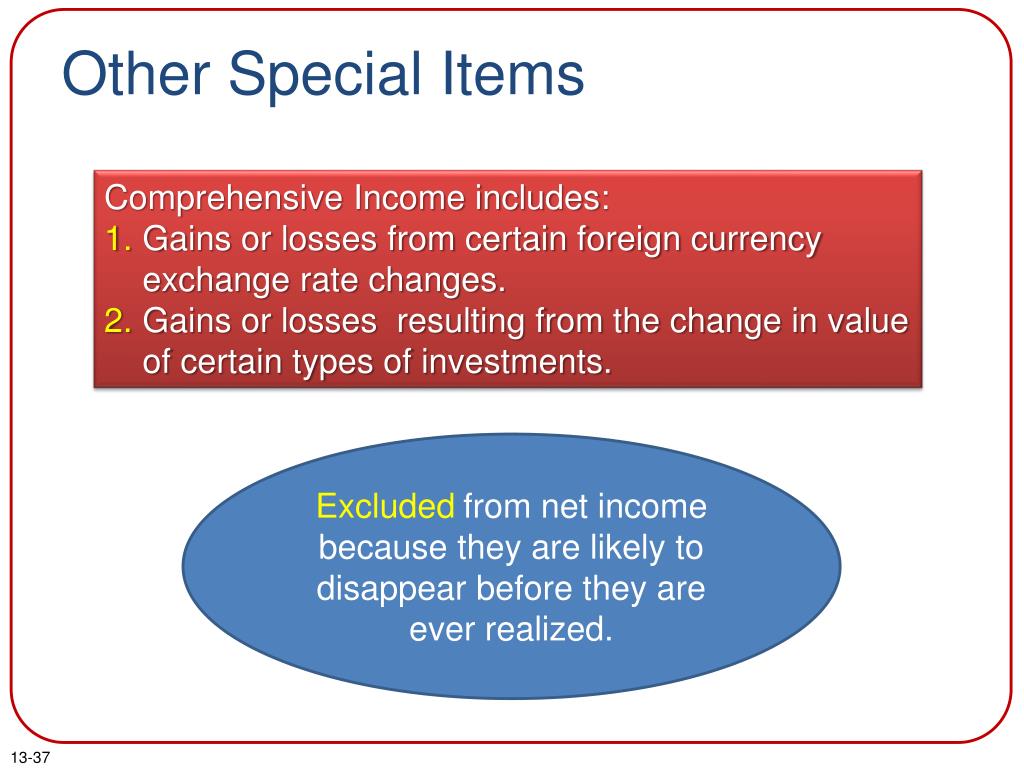 Other Special Items

Comprehensive Income includes:
1. Gains or losses from certain foreign currency exchange rate changes.
2. Gains or losses  resulting from the change in value of certain types of investments.

Excluded from net income because they are likely to disappear before they are ever realized.

13-37